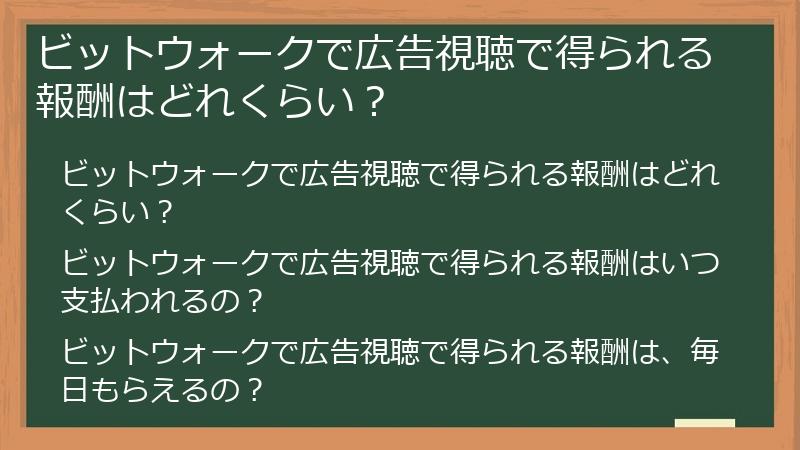 ビットウォークで広告視聴で得られる報酬はどれくらい？

ビットウォークで広告視聴で得られる報酬はどれくらい？

ビットウォークで広告視聴で得られる報酬はいつ支払われるの？

ビットウォークで広告視聴で得られる報酬は、毎日もらえるの？